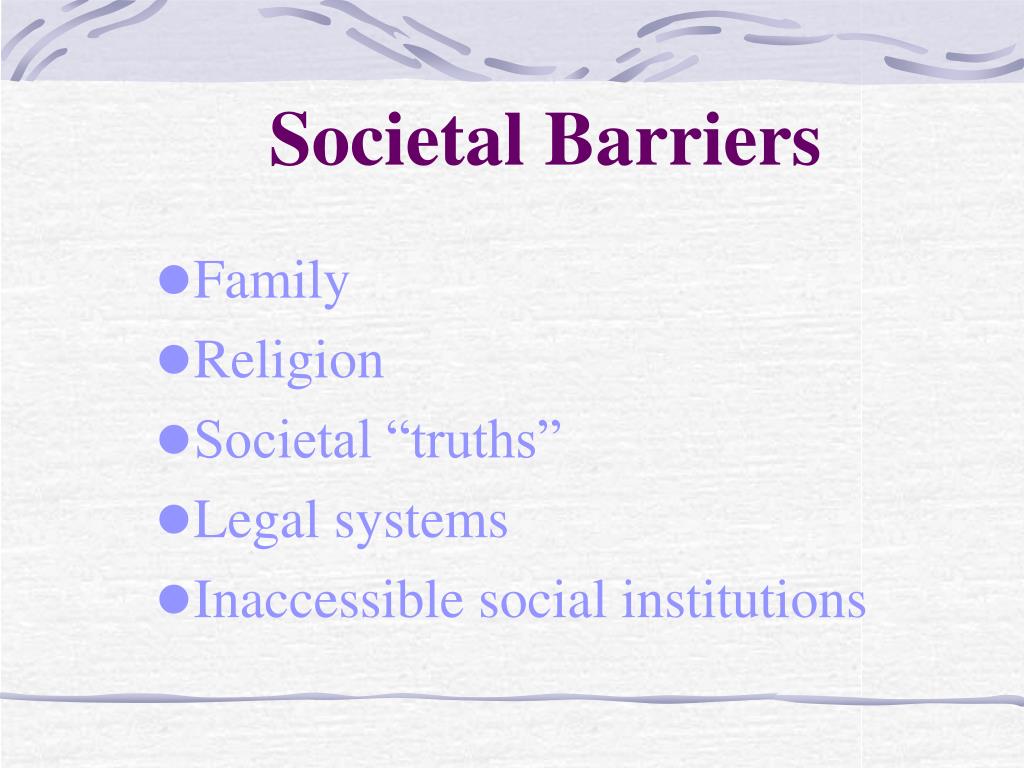 Societal Barriers

- Family
- Religion
- Societal “truths”
- Legal systems
- Inaccessible social institutions